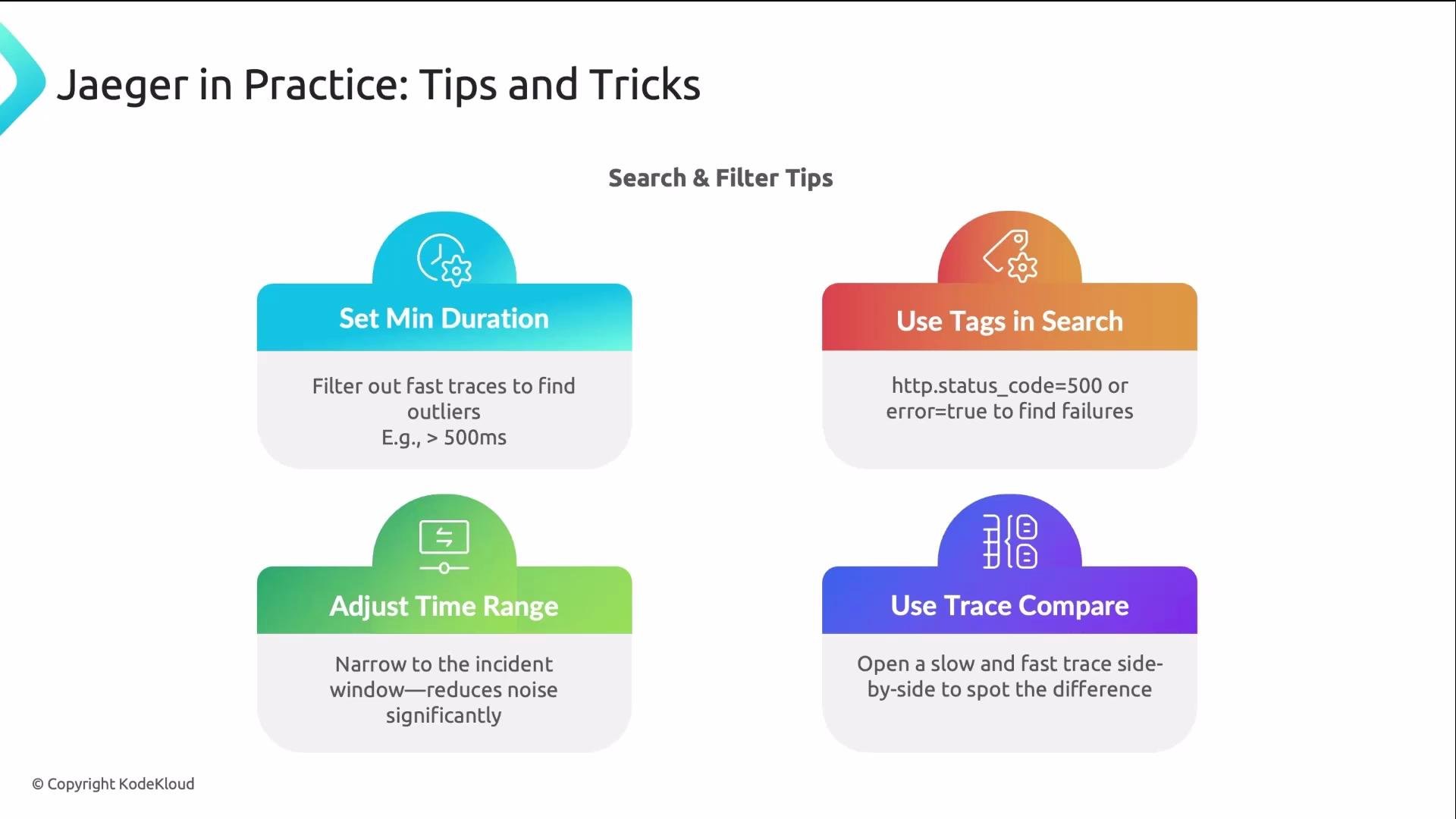 Jaeger in Practice: Tips and Tricks

Search & Filter Tips

Set Min Duration

Filter out fast traces to find outliers
E.g., > 500ms

Use Tags in Search

http.status_code=500 or error=true to find failures

Adjust Time Range

Narrow to the incident window—reduces noise significantly

Use Trace Compare

Open a slow and fast trace side-by-side to spot the difference

© Copyright KodeKloud